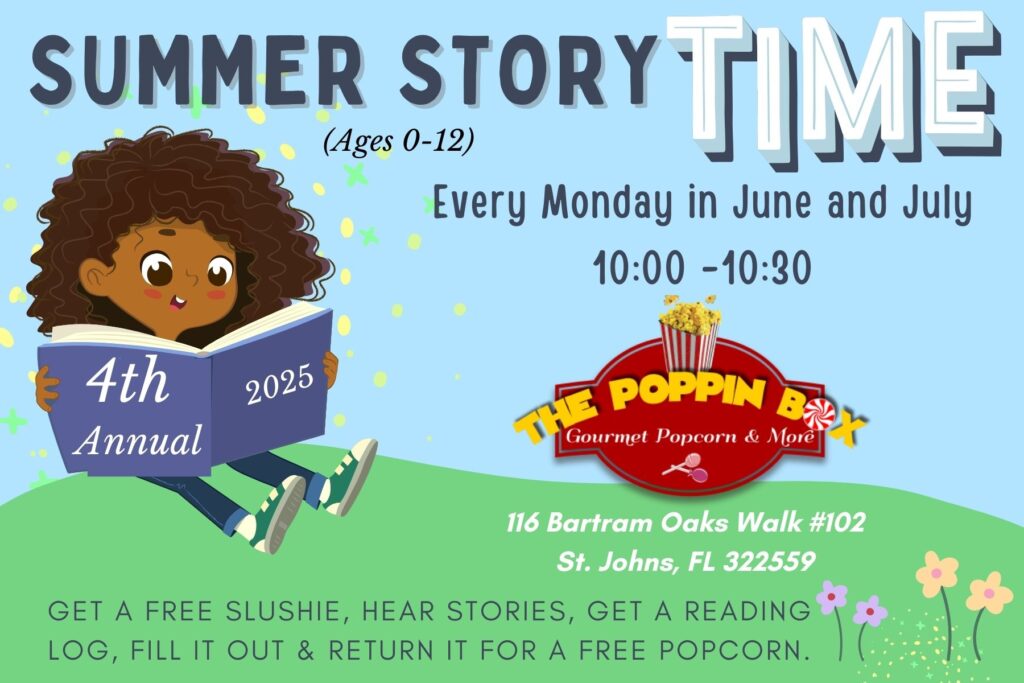 SUMMER STORY TIME

(Ages 0-12)

Every Monday in June and July

10:00 -10:30

4th Annual

2025

THE POPPIN BOX

Gourmet Popcorn & More

116 Bartram Oaks Walk #102
St. Johns, FL 322559

GET A FREE SLUSHIE, HEAR STORIES, GET A READING LOG, FILL IT OUT & RETURN IT FOR A FREE POPCORN.